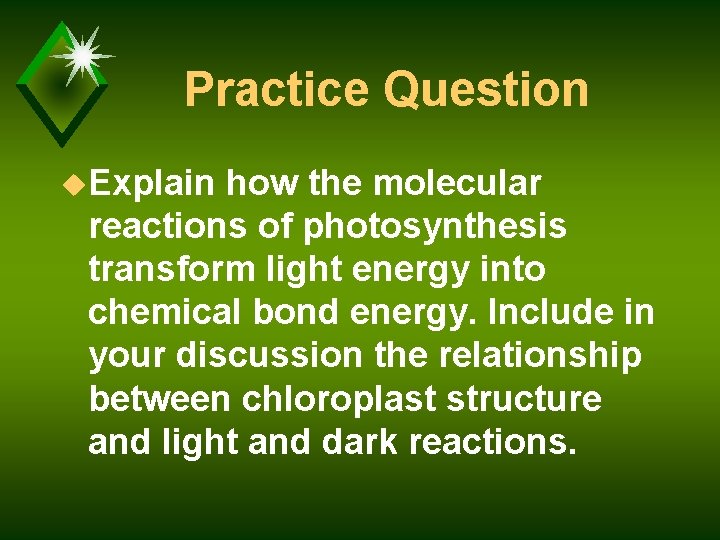 Practice Question

Explain how the molecular reactions of photosynthesis transform light energy into chemical bond energy. Include in your discussion the relationship between chloroplast structure and light and dark reactions.